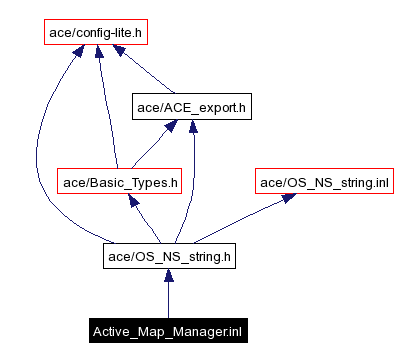 ace/config-lite.h

ace/ACE_export.h

ace/Basic_Types.h

ace/OS_NS_string.inl

ace/OS_NS_string.h

Active_Map_Manager.inl